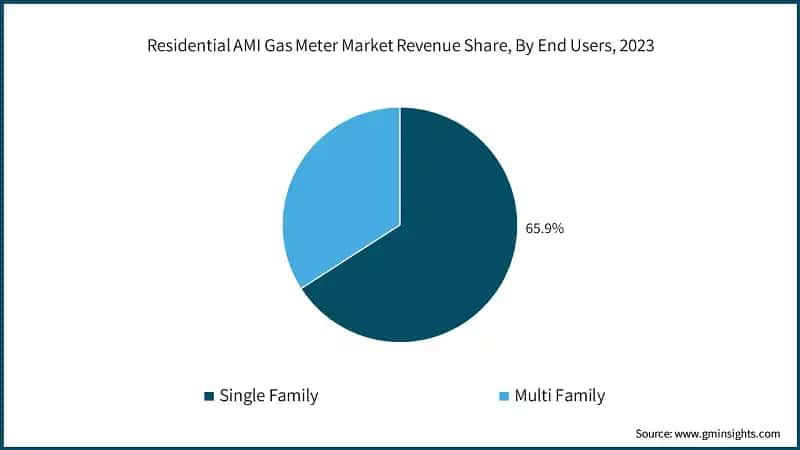 Residential AMI Gas Meter Market Revenue Share, By End Users, 2023

65.9%

Single Family

Multi Family

Source: www.gminsights.com